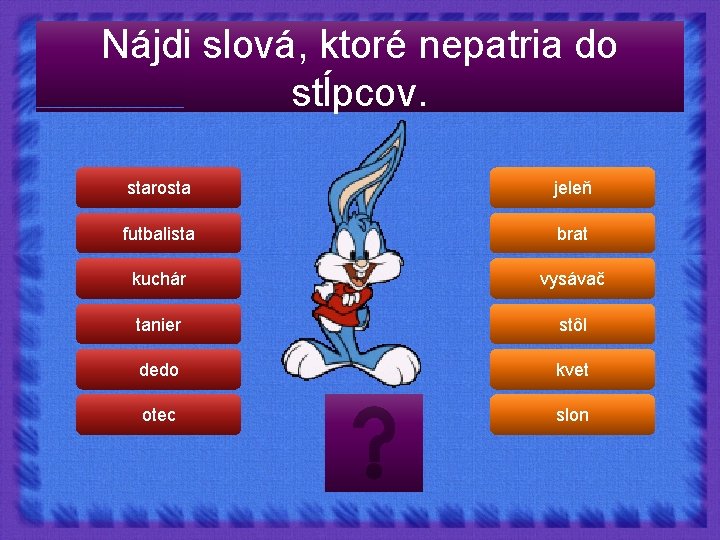 Nájdi slová, ktoré nepatria do stĺpcov.

starosta
futbalista
kuchár
tanier
dedo
otec

?

jeleň
brat
vysávač
stôl
kvet
slon